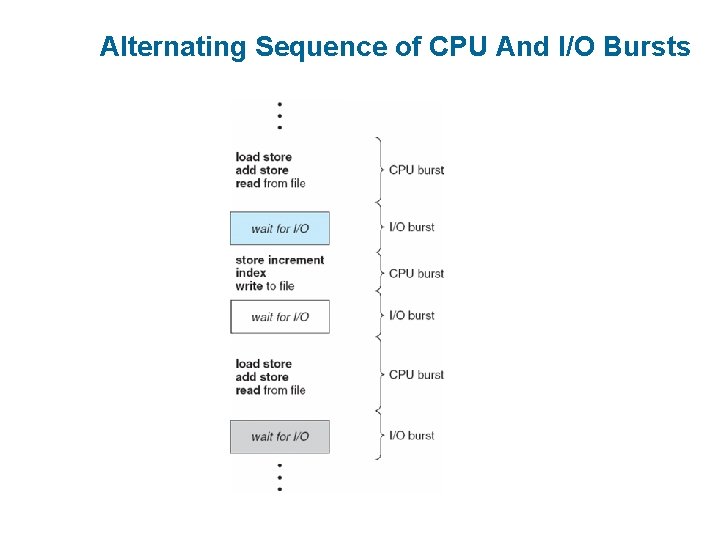 Alternating Sequence of CPU And I/O Bursts

load store
add store
read from file

CPU burst

wait for I/O

I/O burst

store increment
index
write to file

CPU burst

wait for I/O

I/O burst

load store
add store
read from file

CPU burst

wait for I/O

I/O burst